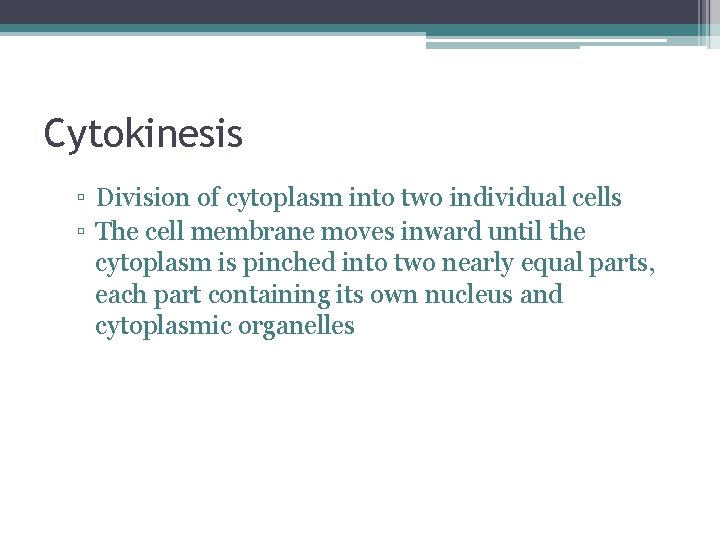 Cytokinesis

▫ Division of cytoplasm into two individual cells
▫ The cell membrane moves inward until the cytoplasm is pinched into two nearly equal parts, each part containing its own nucleus and cytoplasmic organelles